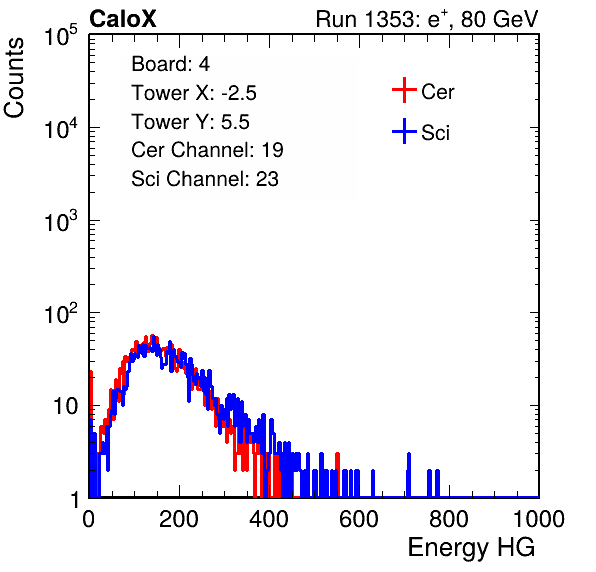 CaloX

Run 1353: $e^{+}$, 80 GeV

Counts

$10^5$

$10^4$

$10^3$

$10^2$

10

1

Board: 4

Tower X: -2.5

Tower Y: 5.5

Cer Channel: 19

Sci Channel: 23

Cer

Sci

0

200

400

600

800

1000

Energy HG